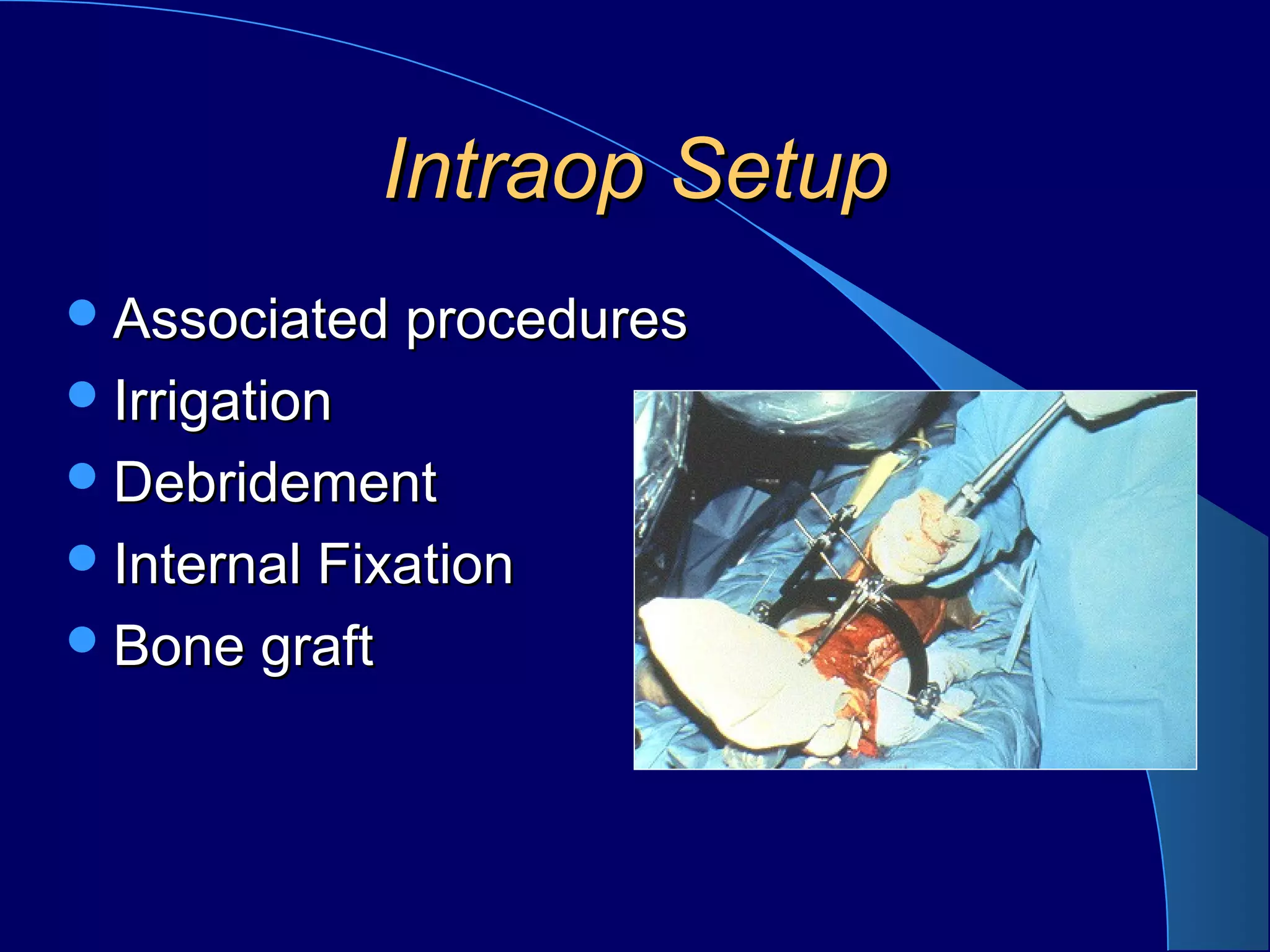 Intraop Setup

- Associated procedures
- Irrigation
- Debridement
- Internal Fixation
- Bone graft